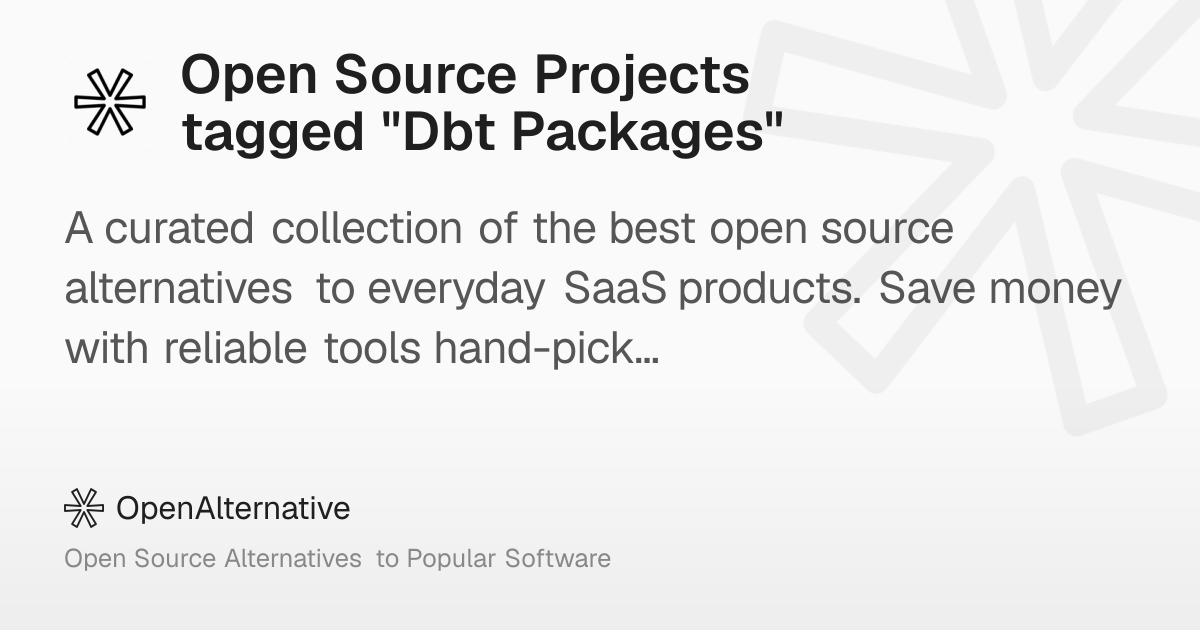 Open Source Projects tagged "Dbt Packages"

A curated collection of the best open source alternatives to everyday SaaS products. Save money with reliable tools hand-pick...

OpenAlternative

Open Source Alternatives to Popular Software